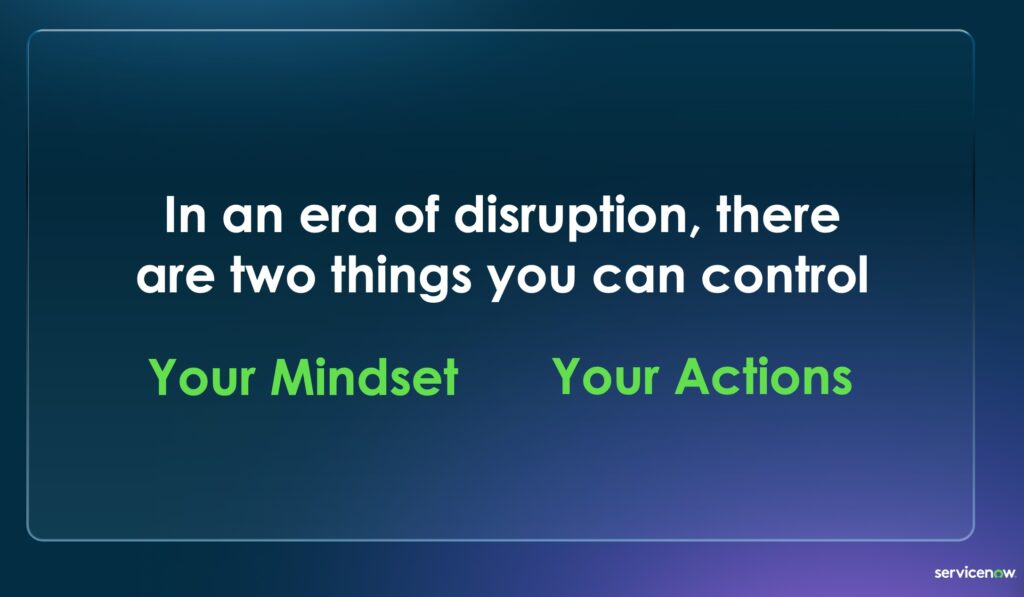 In an era of disruption, there are two things you can control

Your Mindset

Your Actions

servicenow